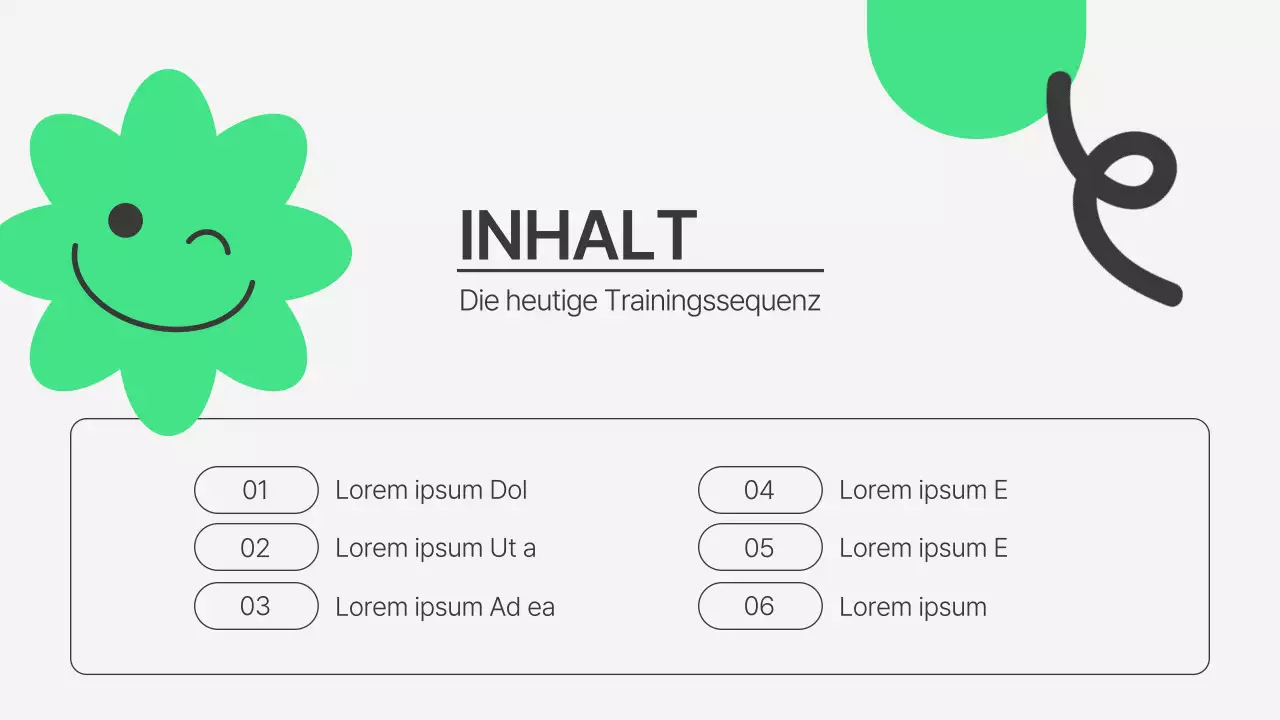 INHALT

Die heutige Trainingssequenz

01 Lorem ipsum Dol

02 Lorem ipsum Ut a

03 Lorem ipsum Ad ea

04 Lorem ipsum E

05 Lorem ipsum E

06 Lorem ipsum